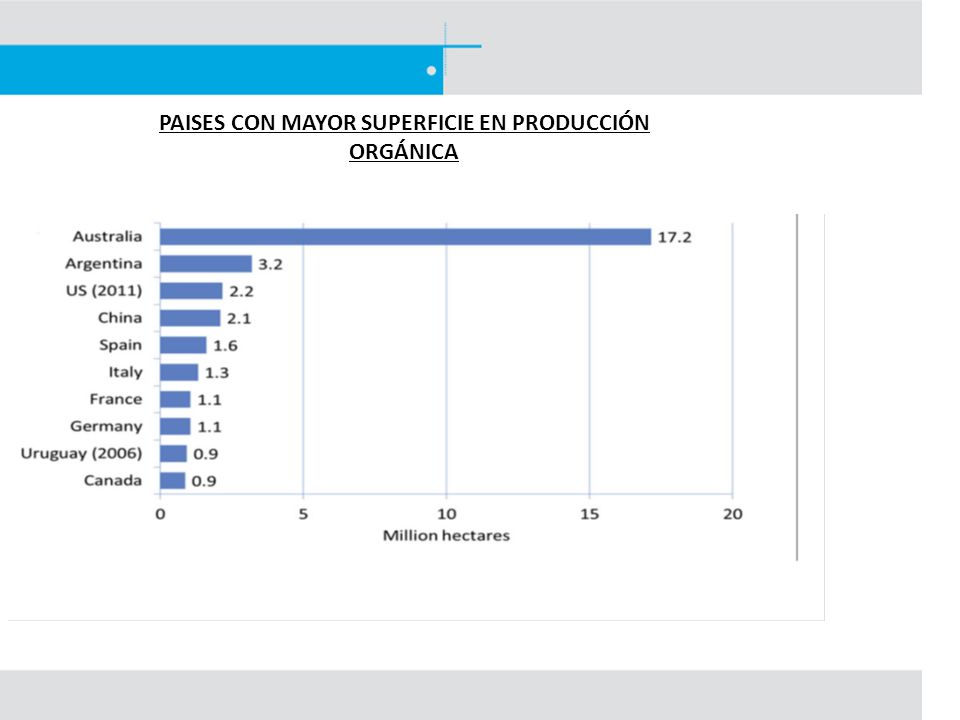 PAISES CON MAYOR SUPERFICIE EN PRODUCCIÓN ORGÁNICA

Australia 17.2
Argentina 3.2
US (2011) 2.2
China 2.1
Spain 1.6
Italy 1.3
France 1.1
Germany 1.1
Uruguay (2006) 0.9
Canada 0.9

0 5 10 15 20
Million hectares